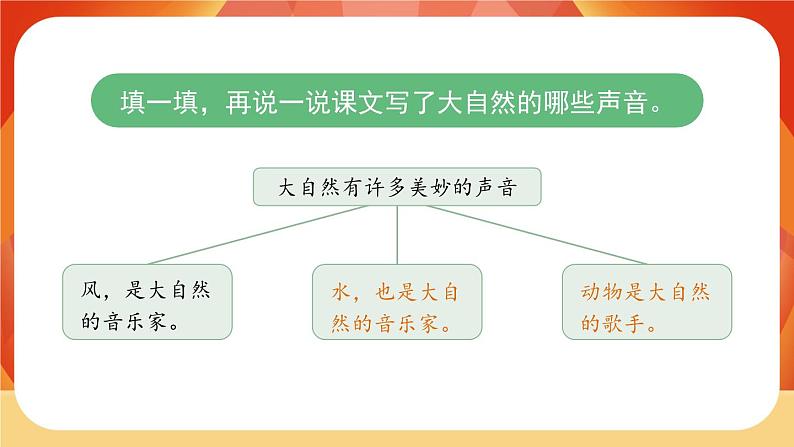 填一填，再说一说课文写了大自然的哪些声音。

大自然有许多美妙的声音

风，是大自然的音乐家。

水，也是大自然的音乐家。

动物是大自然的歌手。